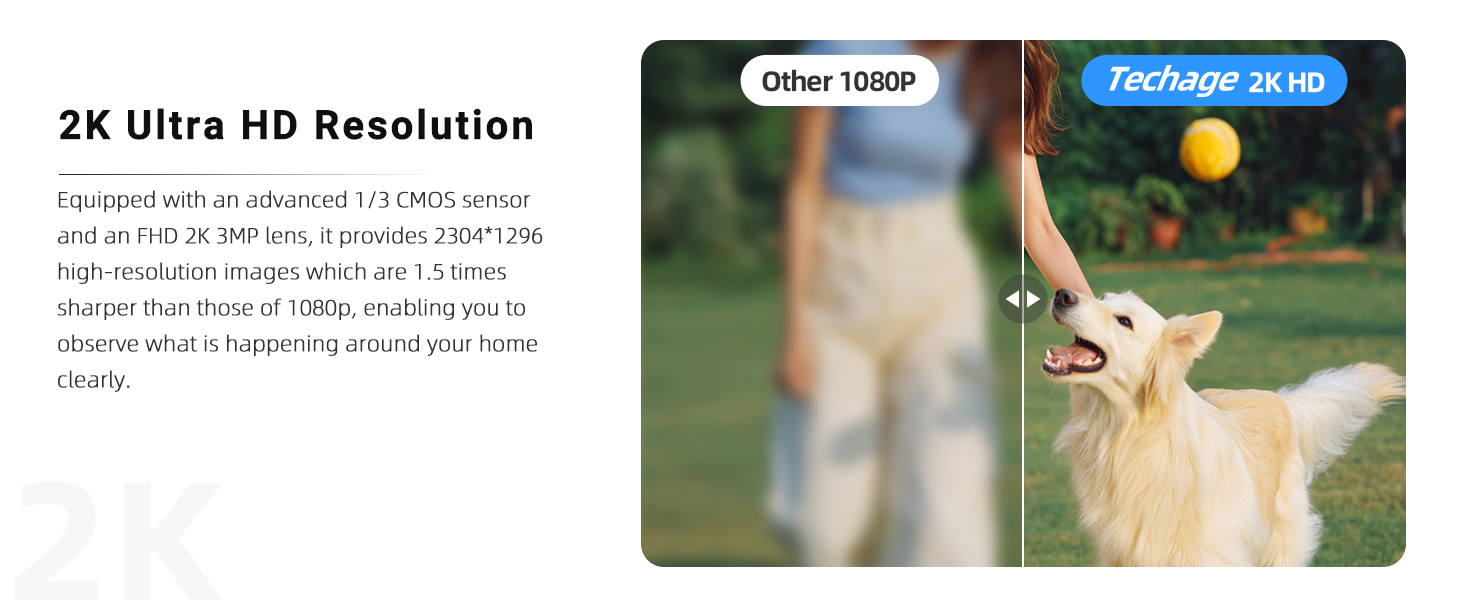 2K Ultra HD Resolution

Equipped with an advanced 1/3 CMOS sensor and an FHD 2K 3MP lens, it provides 2304*1296 high-resolution images which are 1.5 times sharper than those of 1080p, enabling you to observe what is happening around your home clearly.

2K

Other 1080P

Techage 2K HD